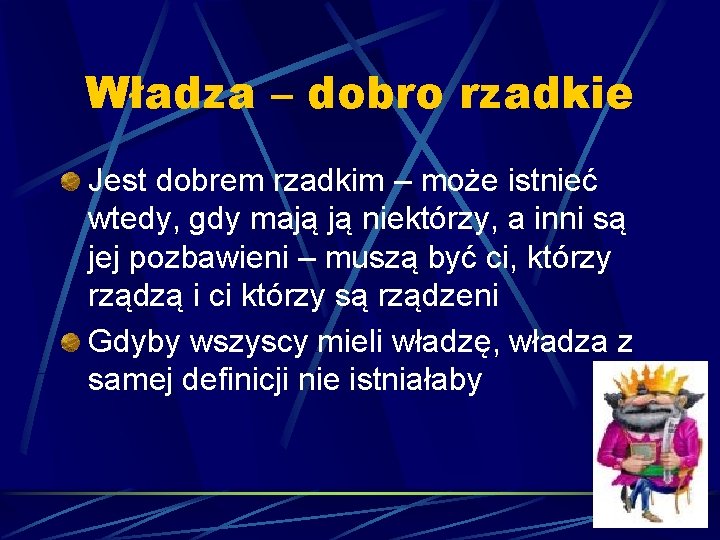 Władza – dobro rzadkie

Jest dobrem rzadkim – może istnieć wtedy, gdy mają ją niektórzy, a inni są jej pozbawieni – muszą być ci, którzy rządzą i ci którzy są rządzeni

Gdyby wszyscy mieli władzę, władza z samej definicji nie istniałaby